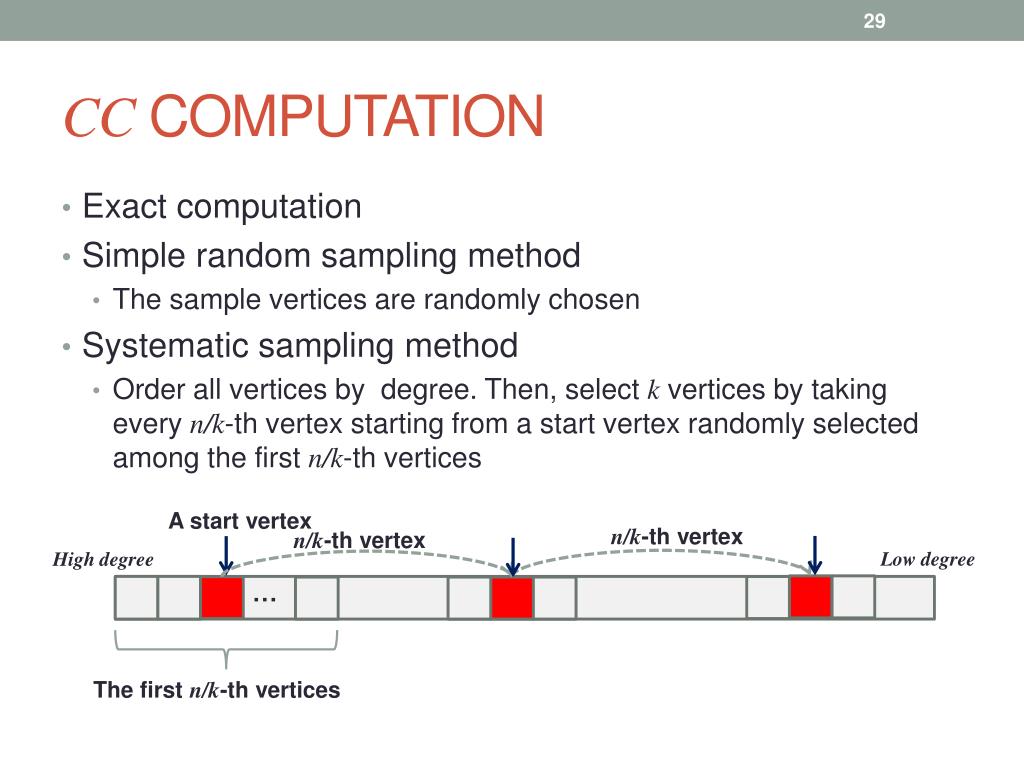 29

$CC$ COMPUTATION

• Exact computation
• Simple random sampling method
  • The sample vertices are randomly chosen
• Systematic sampling method
  • Order all vertices by degree. Then, select $k$ vertices by taking every $n/k$-th vertex starting from a start vertex randomly selected among the first $n/k$-th vertices

A start vertex
$n/k$-th vertex
$n/k$-th vertex
High degree
Low degree
…
The first $n/k$-th vertices